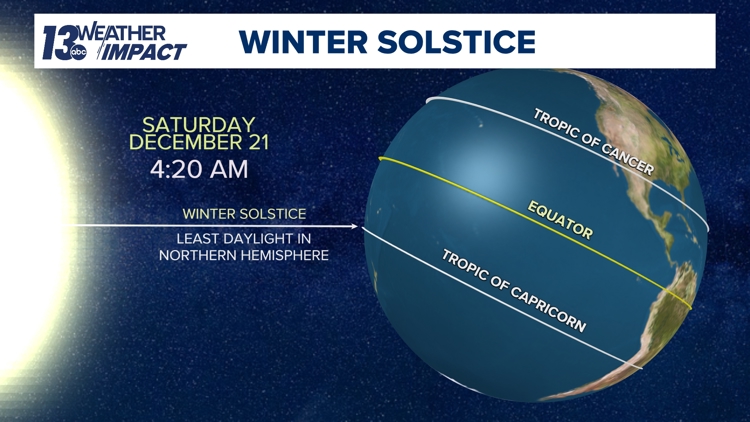 13 abc WEATHER IMPACT

WINTER SOLSTICE

SATURDAY DECEMBER 21
4:20 AM

WINTER SOLSTICE

LEAST DAYLIGHT IN NORTHERN HEMISPHERE

TROPIC OF CANCER

EQUATOR

TROPIC OF CAPRICORN